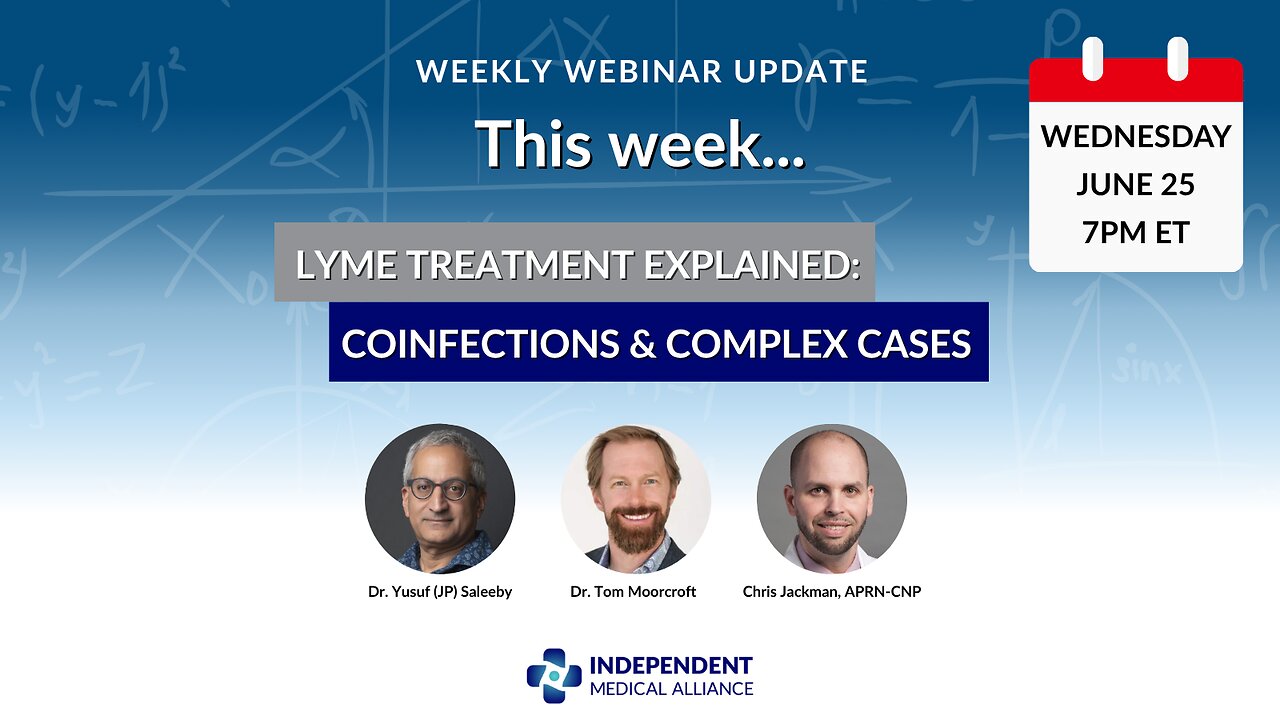 WEEKLY WEBINAR UPDATE

This week...

WEDNESDAY
JUNE 25
7PM ET

LYME TREATMENT EXPLAINED:

COINFECTIONS & COMPLEX CASES

Dr. Yusuf (JP) Saleeby

Dr. Tom Moorcroft

Chris Jackman, APRN-CNP

INDEPENDENT
MEDICAL ALLIANCE